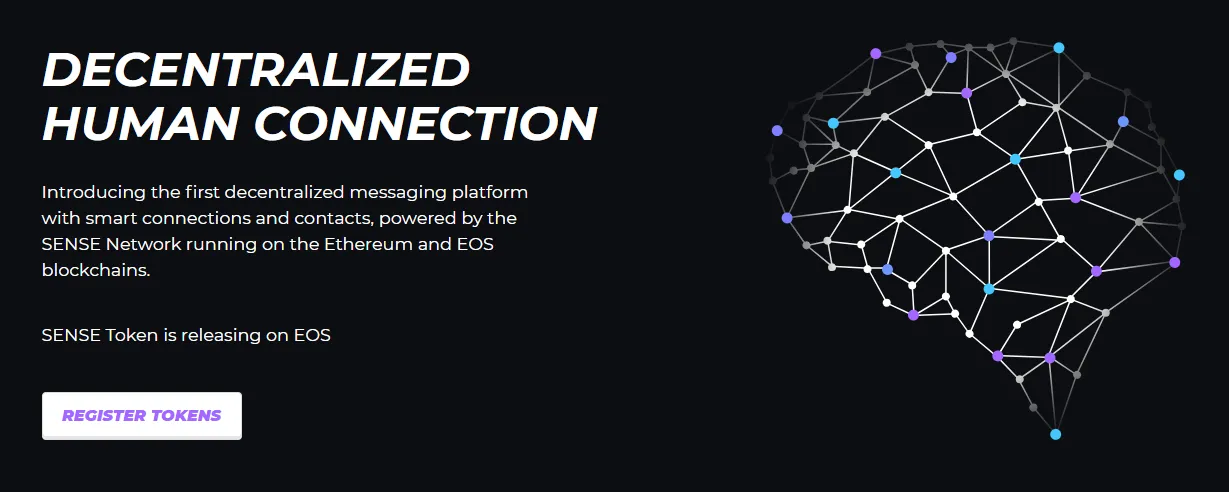 DECENTRALIZED HUMAN CONNECTION

Introducing the first decentralized messaging platform with smart connections and contacts, powered by the SENSE Network running on the Ethereum and EOS blockchains.

SENSE Token is releasing on EOS

REGISTER TOKENS